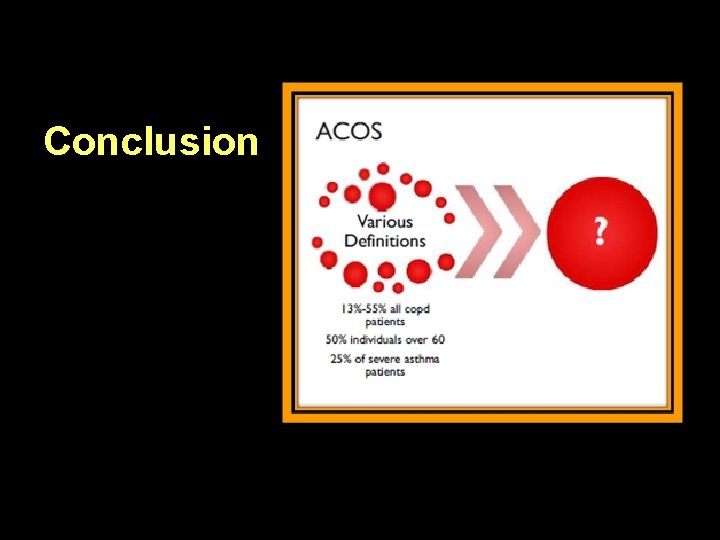 Conclusion

ACOS

Various Definitions

?

13%-55% all copd patients

50% individuals over 60

25% of severe asthma patients